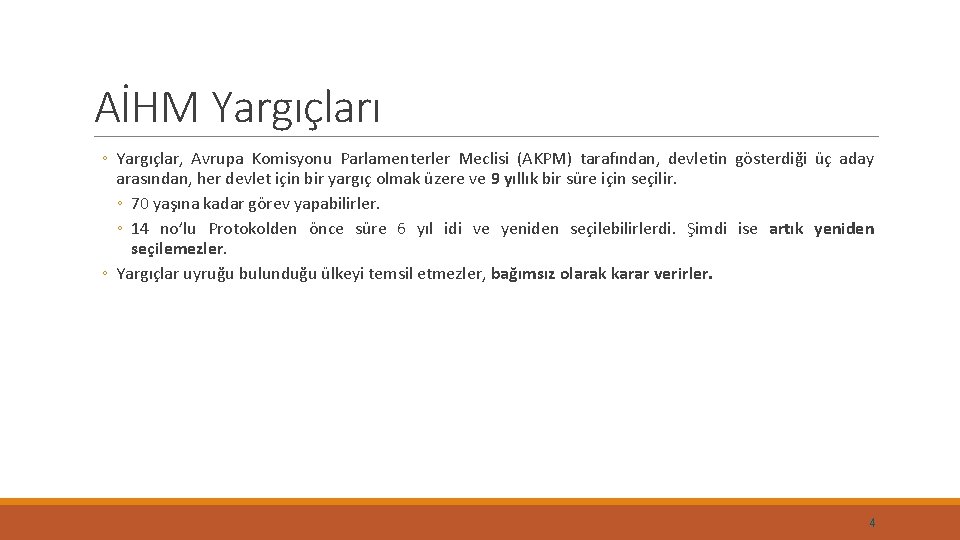 AİHM Yargıçları

◦ Yargıçlar, Avrupa Komisyonu Parlamenterler Meclisi (AKPM) tarafından, devletin gösterdiği üç aday arasından, her devlet için bir yargıç olmak üzere ve 9 yıllık bir süre için seçilir.

◦ 70 yaşına kadar görev yapabilirler.

◦ 14 no'lu Protokolden önce süre 6 yıl idi ve yeniden seçilebilirlerdi. Şimdi ise artık yeniden seçilemezler.

◦ Yargıçlar uyruğu bulunduğu ülkeyi temsil etmezler, bağımsız olarak karar verirler.

4